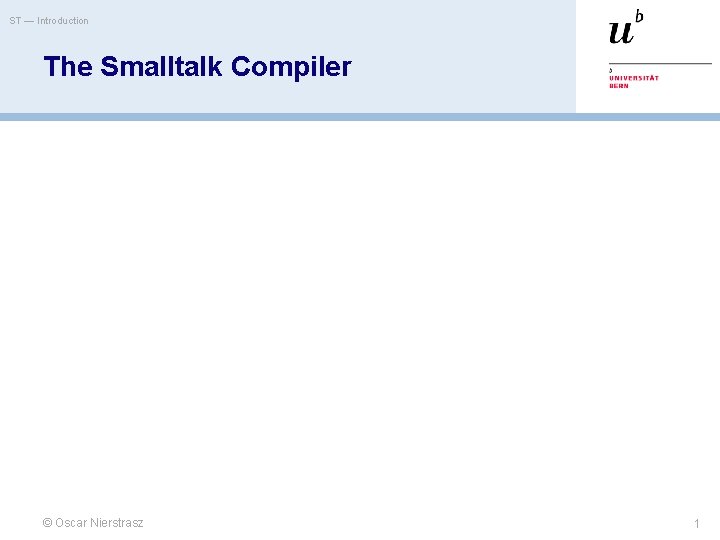 ST — Introduction

The Smalltalk Compiler

$u^b$

b
UNIVERSITÄT
BERN

© Oscar Nierstrasz

1